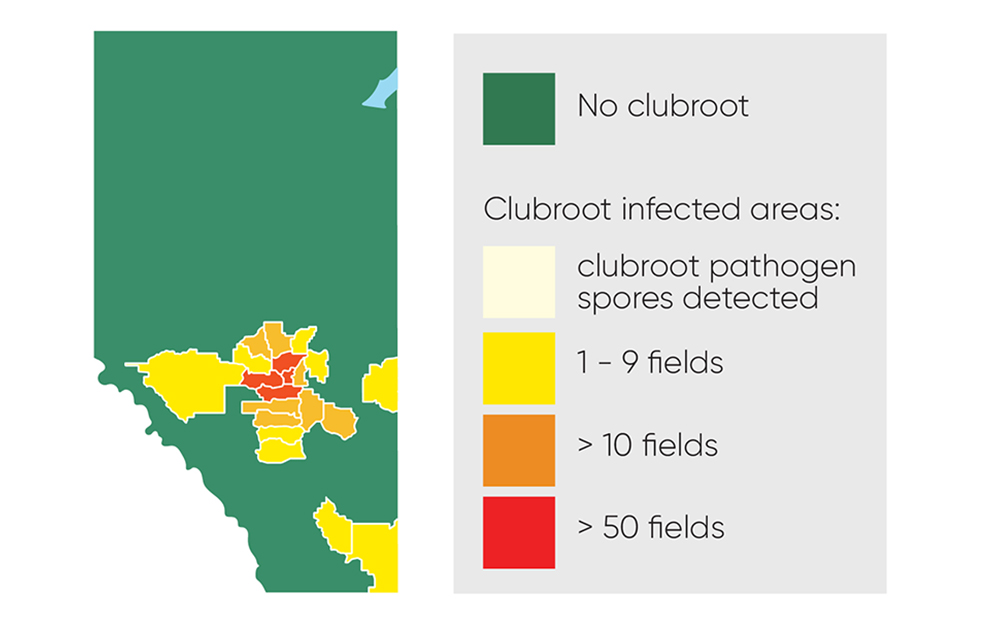 No clubroot

Clubroot infected areas:

clubroot pathogen spores detected

1 - 9 fields

> 10 fields

> 50 fields